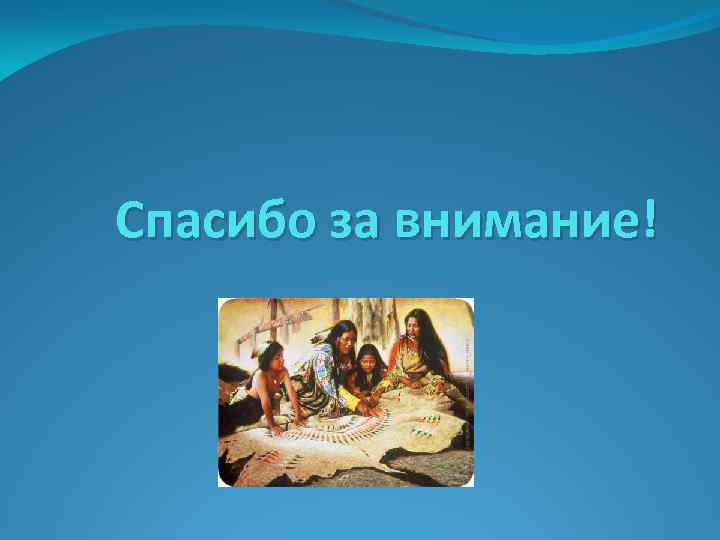 Спасибо за внимание!